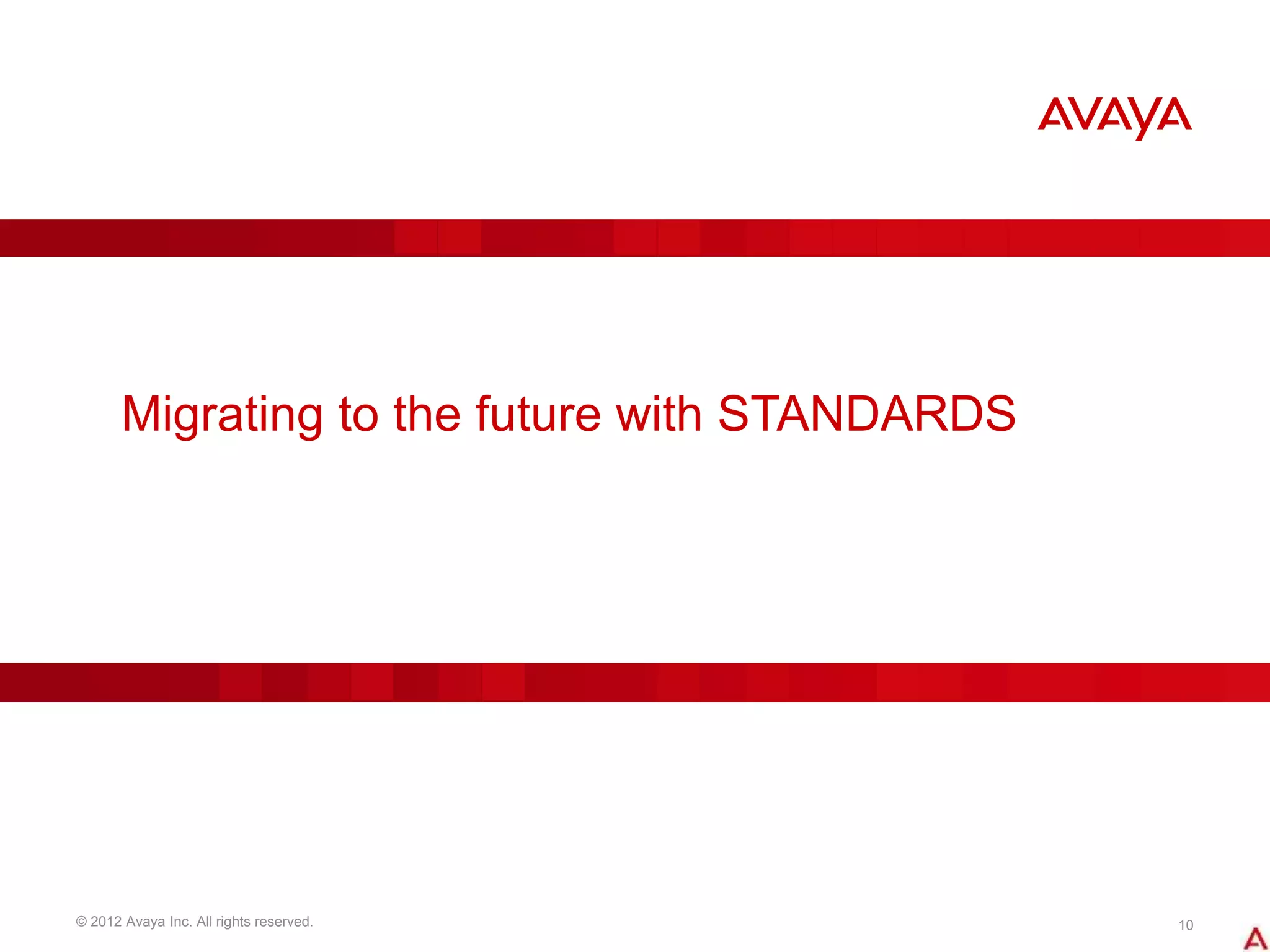 AVAYA

Migrating to the future with STANDARDS

© 2012 Avaya Inc. All rights reserved.

10